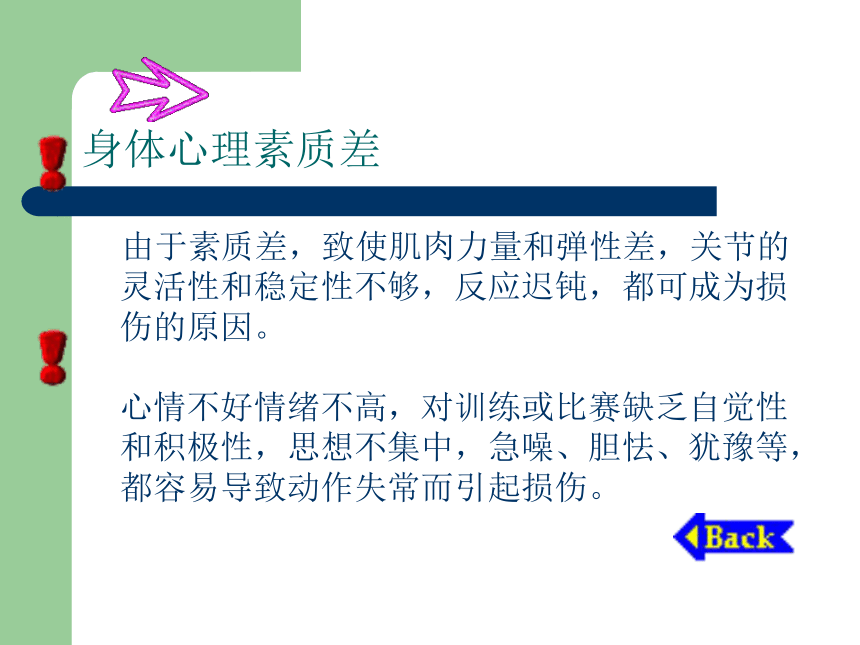 身体心理素质差

由于素质差，致使肌肉力量和弹性差，关节的灵活性和稳定性不够，反应迟钝，都可成为损伤的原因。

心情不好情绪不高，对训练或比赛缺乏自觉性和积极性，思想不集中，急噪、胆怯、犹豫等，都容易导致动作失常而引起损伤。

Back